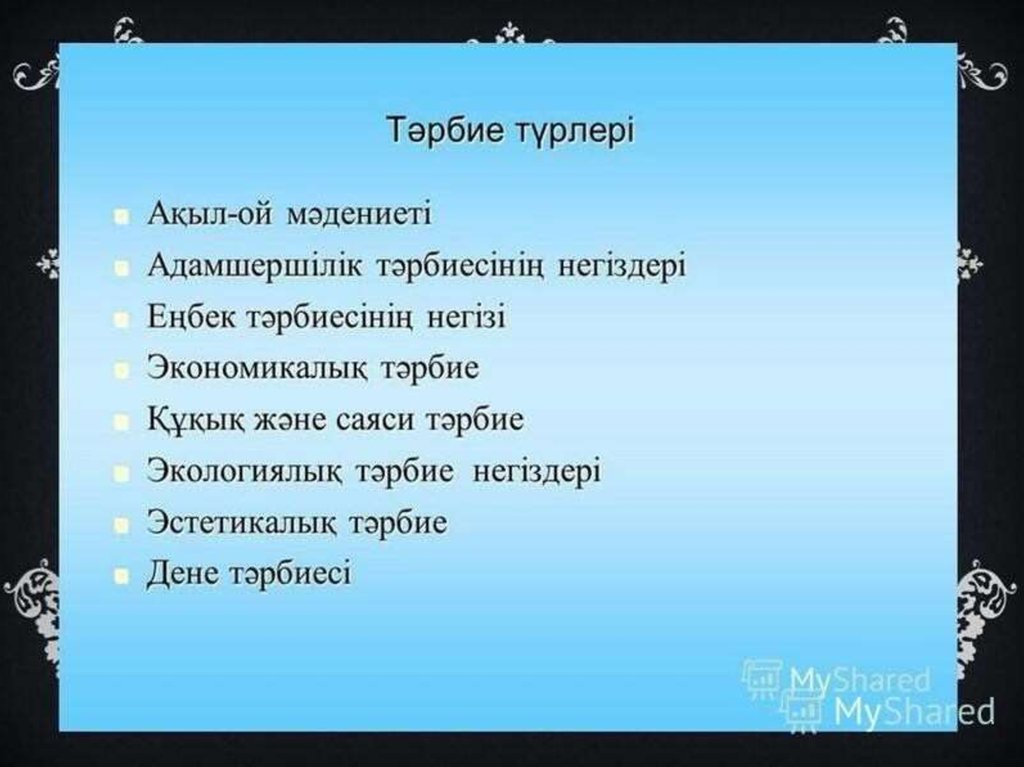 Тәрбие түрлері

- Ақыл-ой мәдениеті
- Адамшершілік тәрбиесінің негіздері
- Еңбек тәрбиесінің негізі
- Экономикалық тәрбие
- Құқық және саяси тәрбие
- Экологиялық тәрбие негіздері
- Эстетикалық тәрбие
- Дене тәрбиесі

MyShared
MyShared